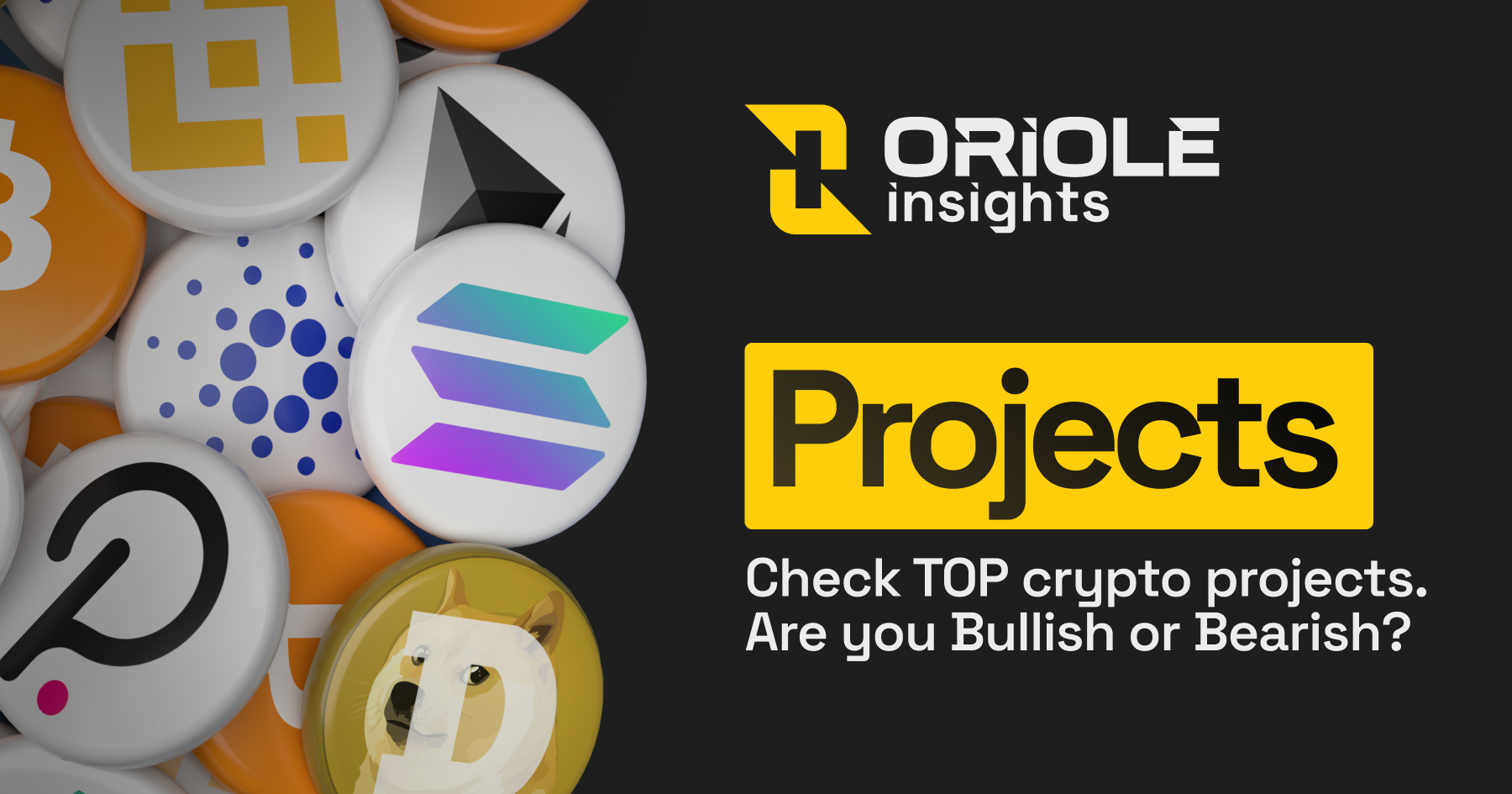 ORIOLE insights

Projects

Check TOP crypto projects.
Are you Bullish or Bearish?